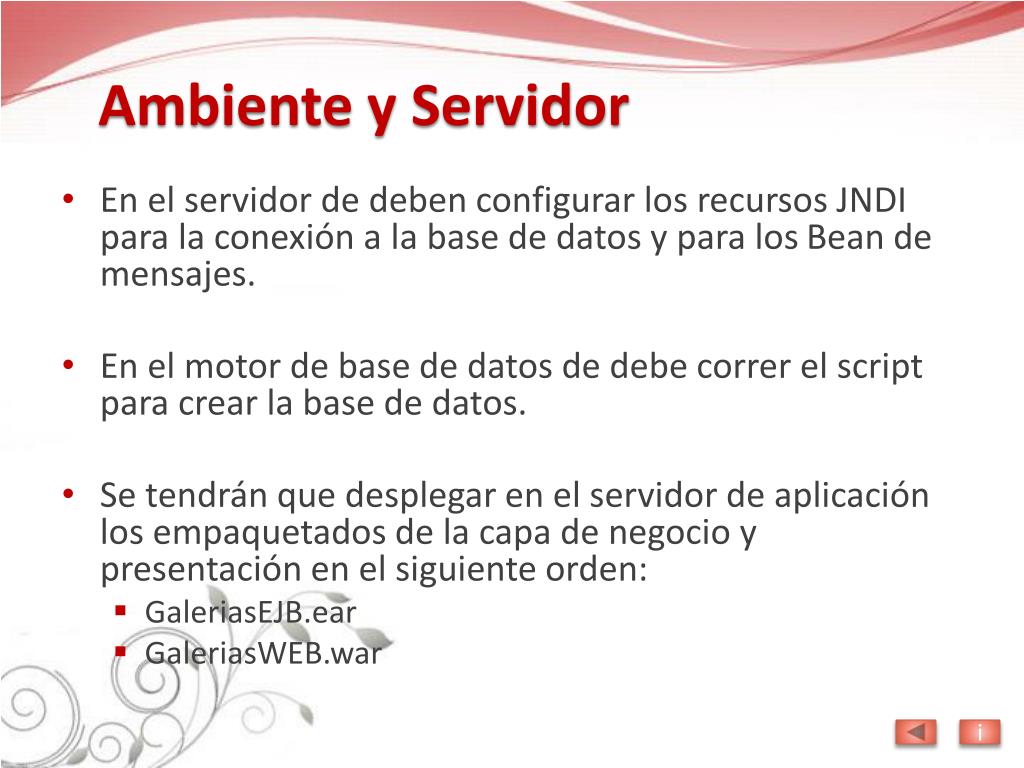 Ambiente y Servidor

• En el servidor de deben configurar los recursos JNDI para la conexión a la base de datos y para los Bean de mensajes.

• En el motor de base de datos de debe correr el script para crear la base de datos.

• Se tendrán que desplegar en el servidor de aplicación los empaquetados de la capa de negocio y presentación en el siguiente orden:
  ▪ GaleriasEJB.ear
  ▪ GaleriasWEB.war

i